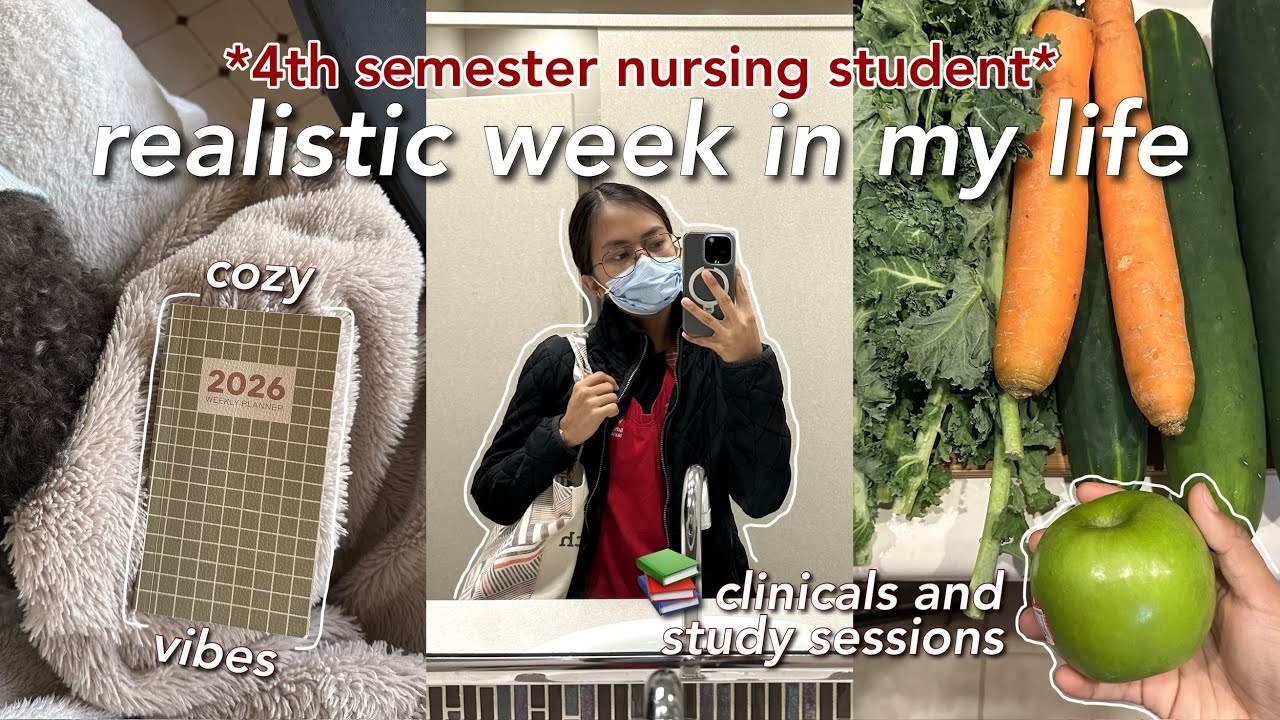 *4th semester nursing student*
realistic week in my life

cozy
2026
WEEKLY PLANNER
vibes

clinicals and study sessions